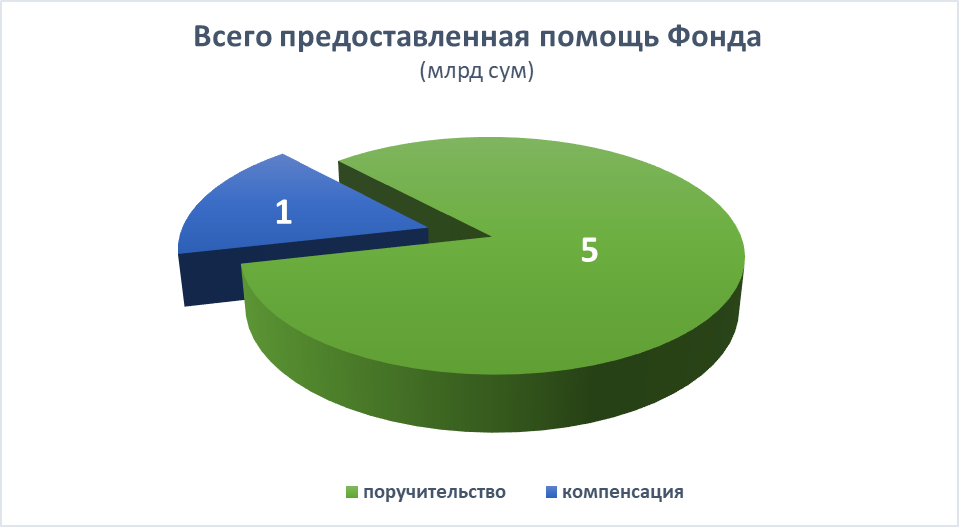 Всего предоставленная помощь Фонда
(млрд сум)

1

5

поручительство компенсация